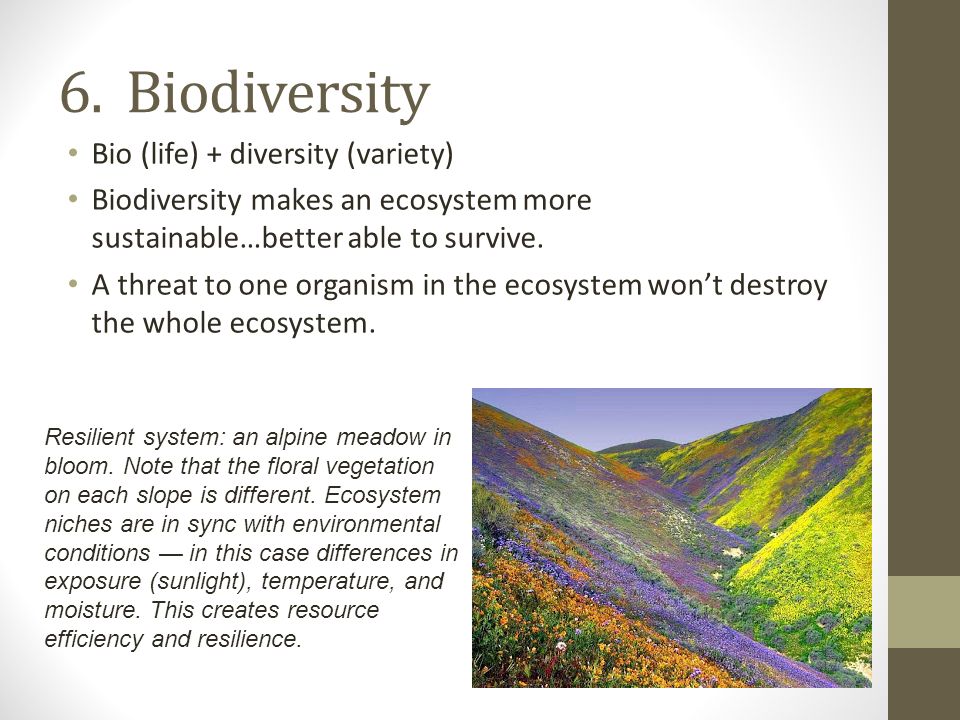 6. Biodiversity

• Bio (life) + diversity (variety)
• Biodiversity makes an ecosystem more sustainable…better able to survive.
• A threat to one organism in the ecosystem won't destroy the whole ecosystem.

Resilient system: an alpine meadow in bloom. Note that the floral vegetation on each slope is different. Ecosystem niches are in sync with environmental conditions — in this case differences in exposure (sunlight), temperature, and moisture. This creates resource efficiency and resilience.